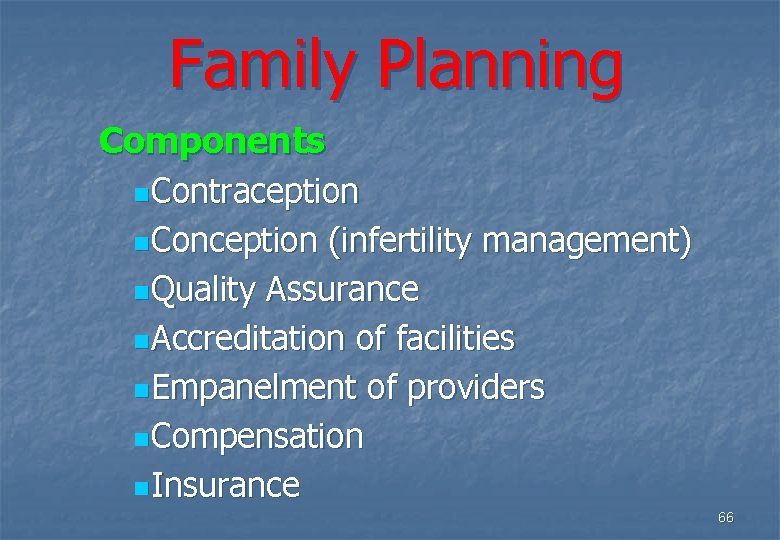 Family Planning

Components

- Contraception
- Conception (infertility management)
- Quality Assurance
- Accreditation of facilities
- Empanelment of providers
- Compensation
- Insurance

66